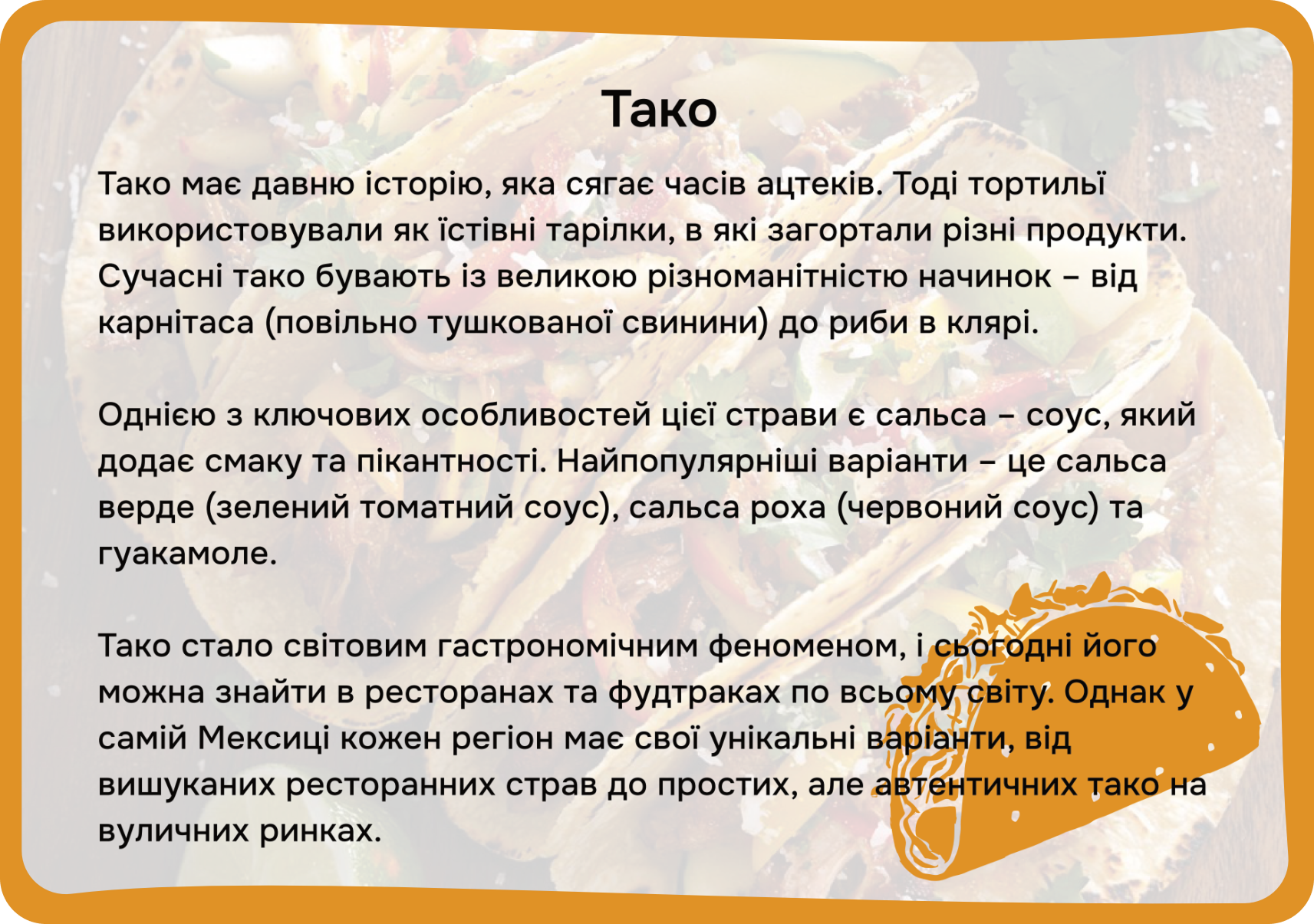 Тако

Тако має давню історію, яка сягає часів ацтеків. Тоді тортильї використовували як їстівні тарілки, в які загортали різні продукти. Сучасні тако бувають із великою різноманітністю начинок – від карнітаса (повільно тушкованої свинини) до риби в клярі.

Однією з ключових особливостей цієї страви є сальса – соус, який додає смаку та пікантності. Найпопулярніші варіанти – це сальса верде (зелений томатний соус), сальса роха (червоний соус) та гуакамоле.

Тако стало світовим гастрономічним феноменом, і сьогодні його можна знайти в ресторанах та фудтраках по всьому світу. Однак у самій Мексиці кожен регіон має свої унікальні варіанти, від вишуканих ресторанних страв до простих, але автентичних тако на вуличних ринках.